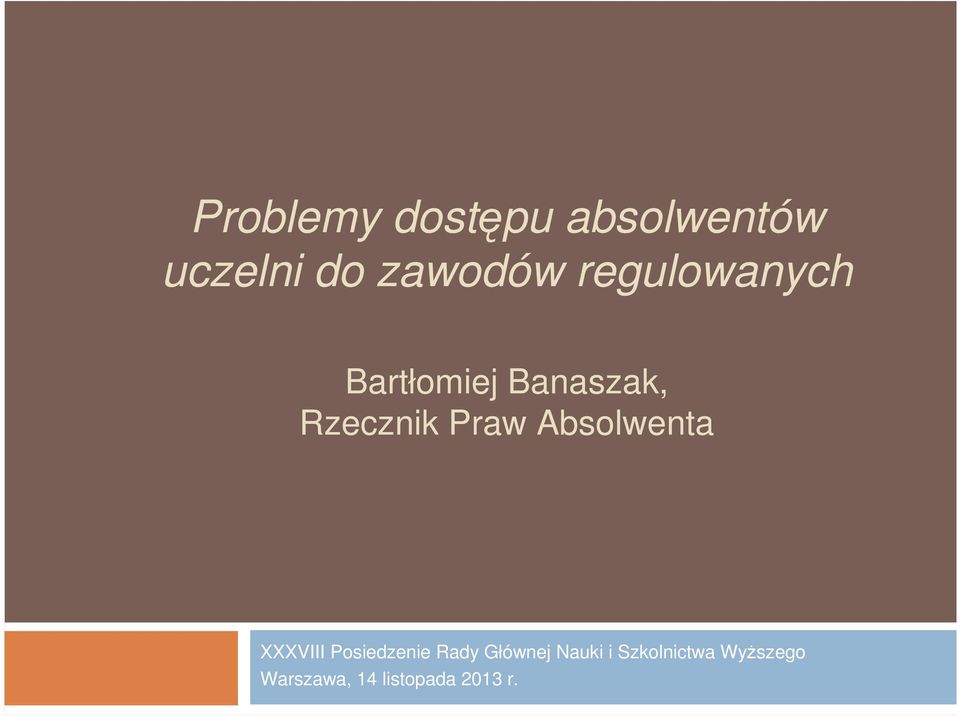 Problemy dostępu absolwentów uczelni do zawodów regulowanych

Bartłomiej Banaszak, Rzecznik Praw Absolwenta

XXXVIII Posiedzenie Rady Głównej Nauki i Szkolnictwa Wyższego
Warszawa, 14 listopada 2013 r.